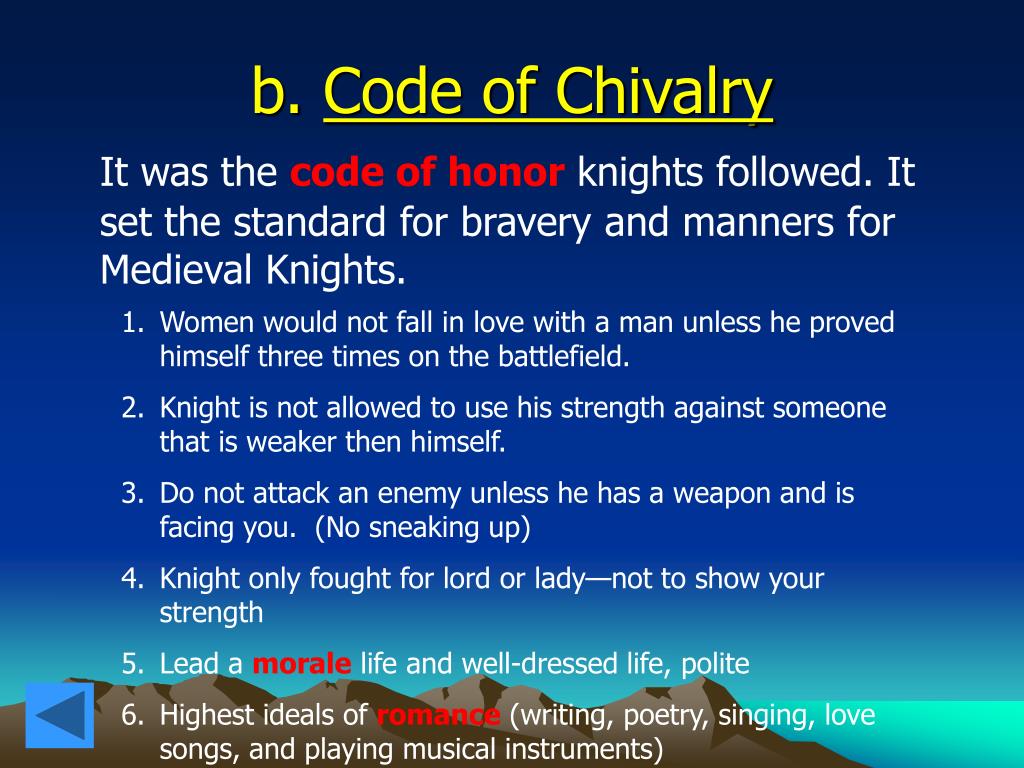 b. Code of Chivalry

It was the code of honor knights followed. It set the standard for bravery and manners for Medieval Knights.

1. Women would not fall in love with a man unless he proved himself three times on the battlefield.
2. Knight is not allowed to use his strength against someone that is weaker then himself.
3. Do not attack an enemy unless he has a weapon and is facing you. (No sneaking up)
4. Knight only fought for lord or lady—not to show your strength
5. Lead a morale life and well-dressed life, polite
6. Highest ideals of romance (writing, poetry, singing, love songs, and playing musical instruments)